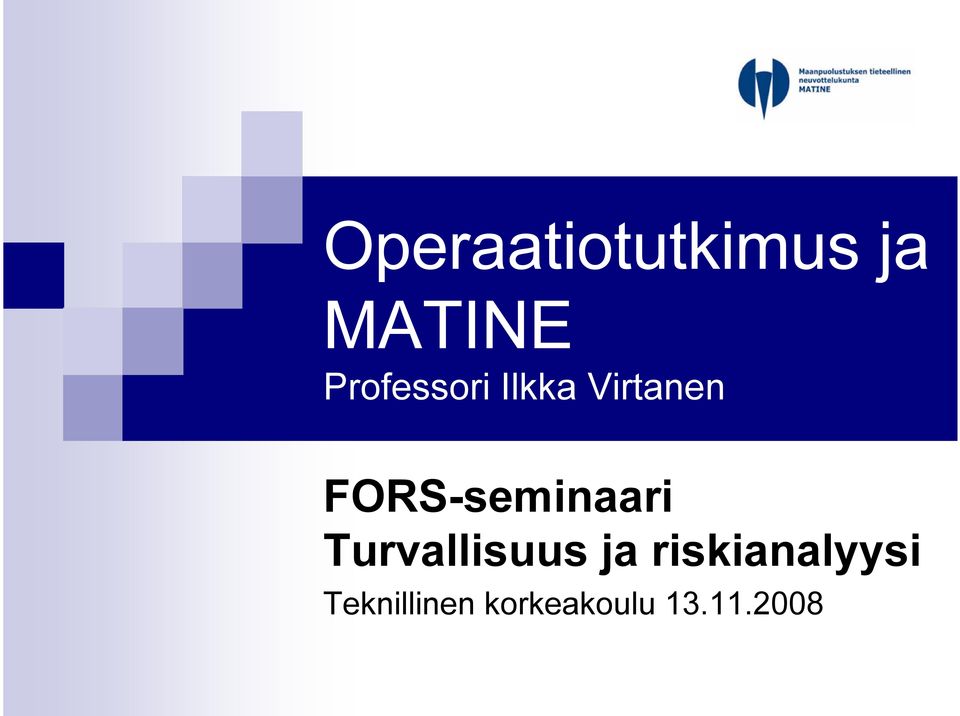 Maanpuolustuksen tieteellinen neuvottelukunta
MATINE

Operaatiotutkimus ja MATINE

Professori Ilkka Virtanen

FORS-seminaari
Turvallisuus ja riskianalyysi

Teknillinen korkeakoulu 13.11.2008